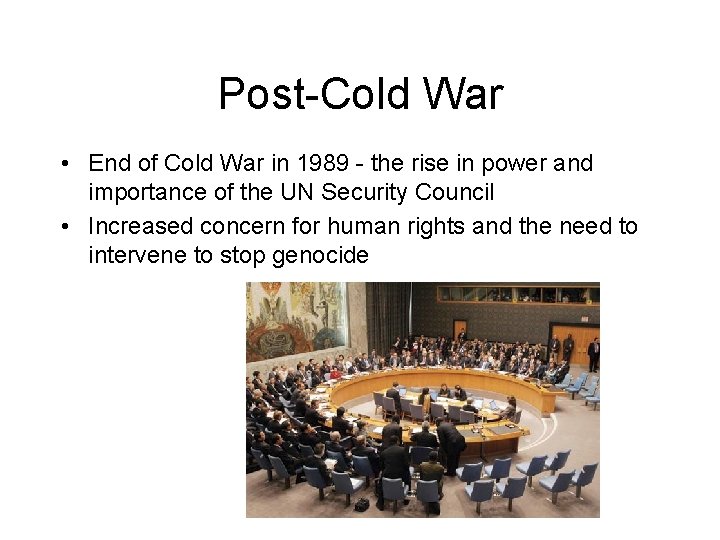 Post-Cold War

• End of Cold War in 1989 - the rise in power and importance of the UN Security Council
• Increased concern for human rights and the need to intervene to stop genocide